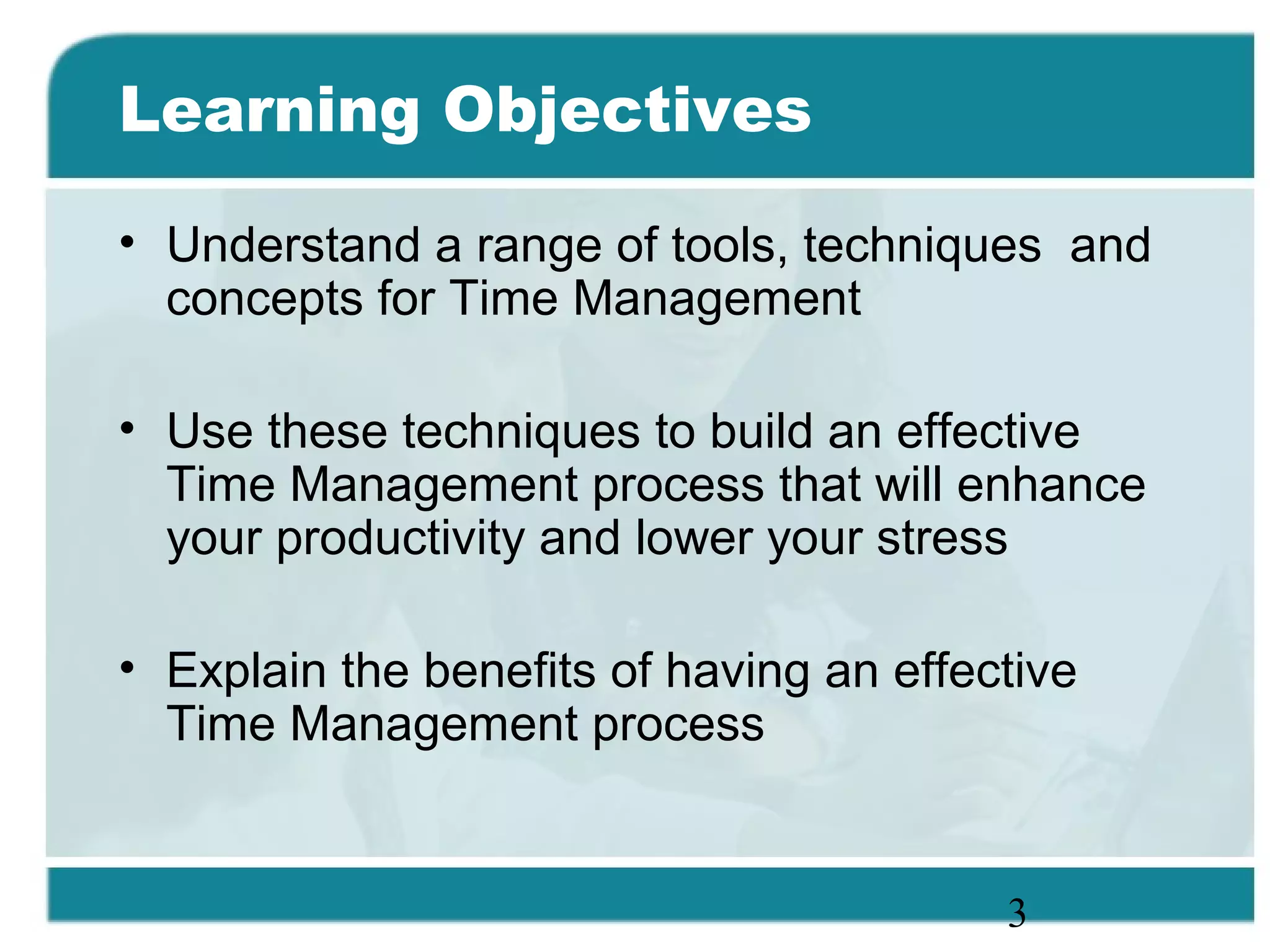 Learning Objectives

• Understand a range of tools, techniques and concepts for Time Management

• Use these techniques to build an effective Time Management process that will enhance your productivity and lower your stress

• Explain the benefits of having an effective Time Management process

3